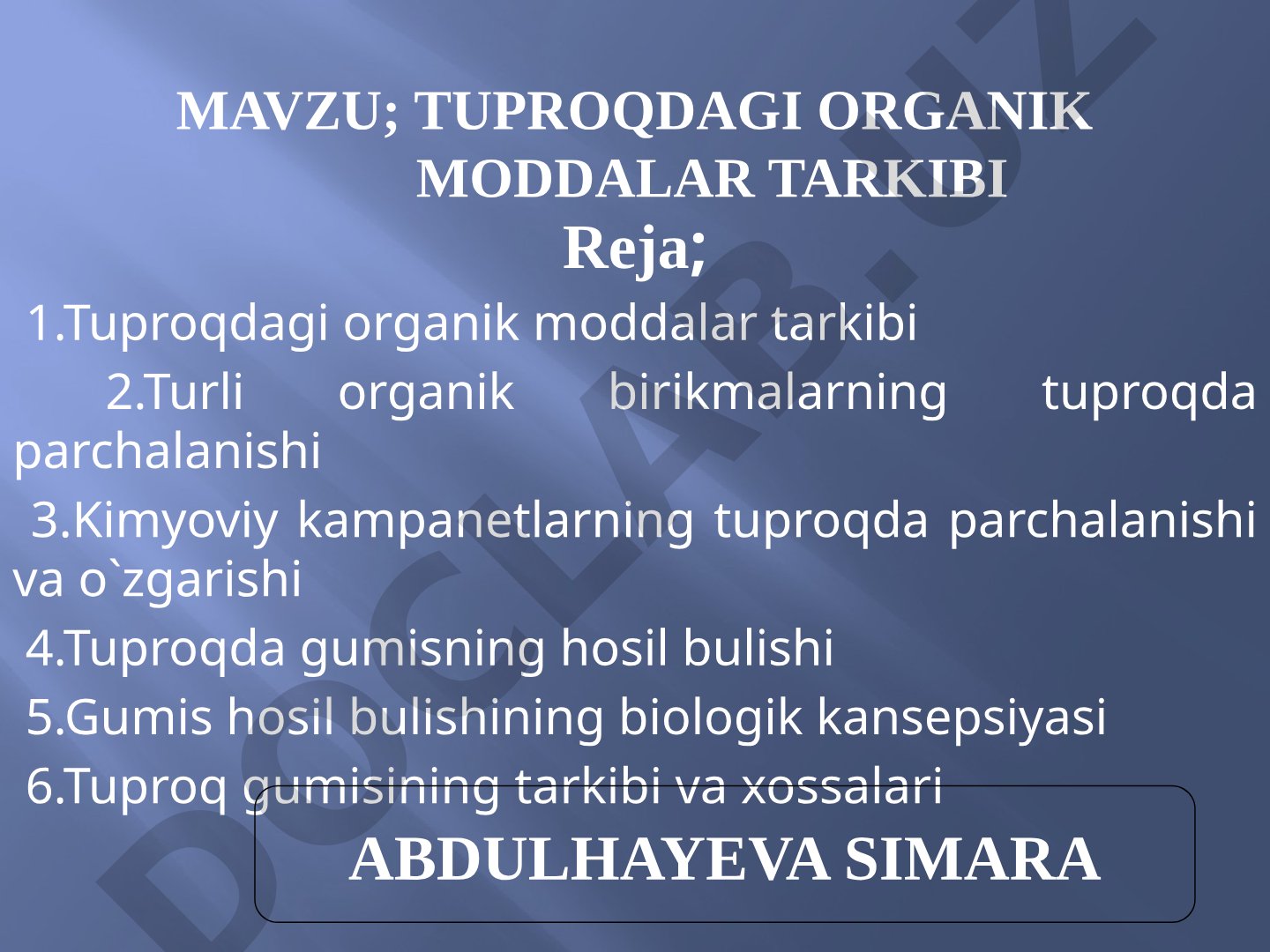 MAVZU; TUPROQDAGI ORGANIK MODDALAR TARKIBI

Reja;

1.Tuproqdagi organik moddalar tarkibi

2.Turli organik birikmalarning tuproqda parchalanishi

3.Kimyoviy kampanetlarning tuproqda parchalanishi va o`zgarishi

4.Tuproqda gumisning hosil bulishi

5.Gumis hosil bulishining biologik kansepsiyasi

6.Tuproq gumisining tarkibi va xossalari

ABDULHAYEVA SIMARA

DOCLAB.UZ